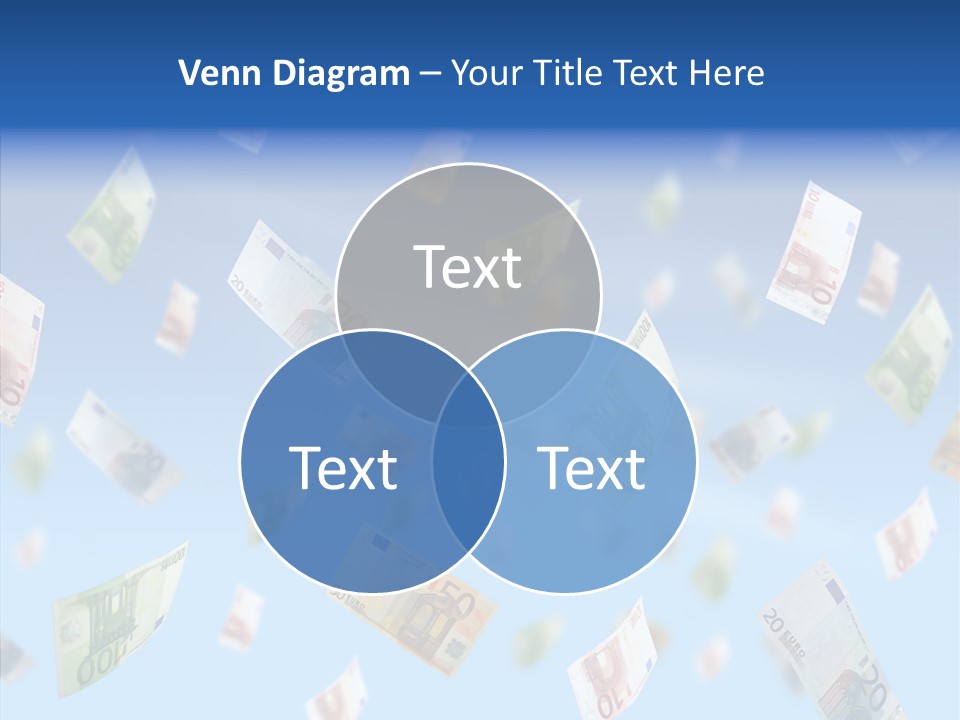 Venn Diagram – Your Title Text Here

Text

Text

Text